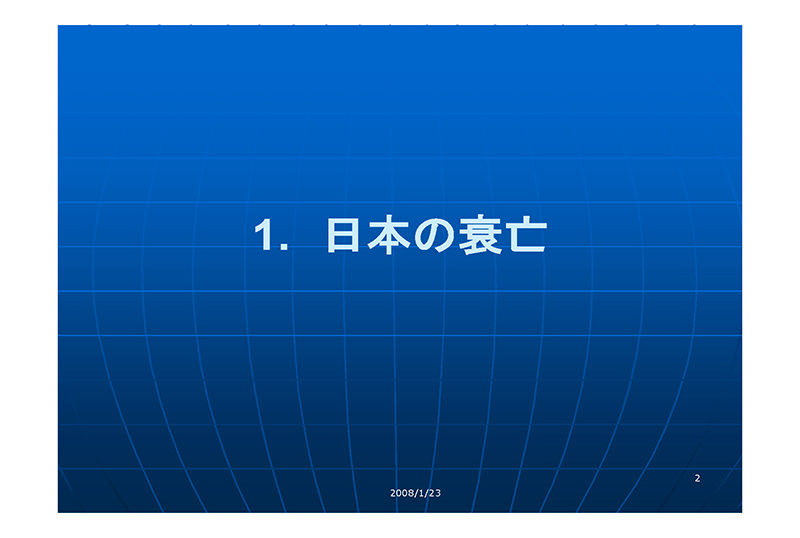 1. 日本の衰亡

2

2008/1/23